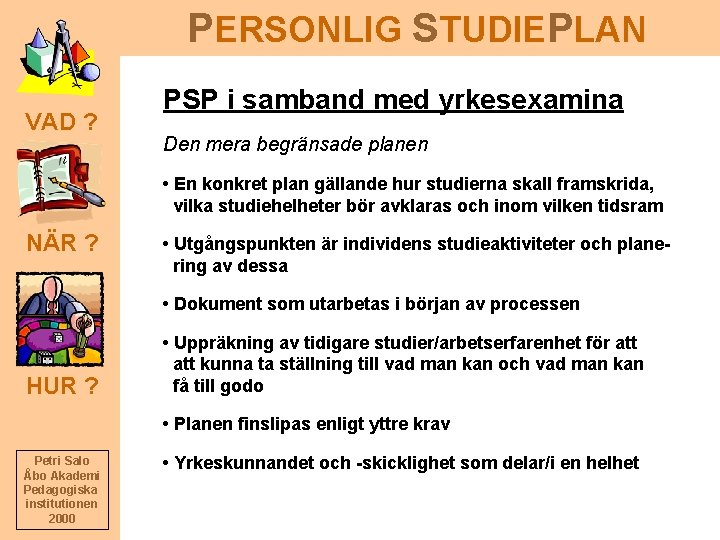 PERSONLIG STUDIEPLAN

VAD ?

NÄR ?

HUR ?

Petri Salo
Åbo Akademi
Pedagogiska
institutionen
2000

PSP i samband med yrkesexamina

Den mera begränsade planen

• En konkret plan gällande hur studierna skall framskrida, vilka studiehelheter bör avklaras och inom vilken tidsram

• Utgångspunkten är individens studieaktiviteter och planering av dessa

• Dokument som utarbetas i början av processen

• Uppräkning av tidigare studier/arbetserfarenhet för att att kunna ta ställning till vad man kan och vad man kan få till godo

• Planen finslipas enligt yttre krav

• Yrkeskunnandet och -skicklighet som delar/i en helhet